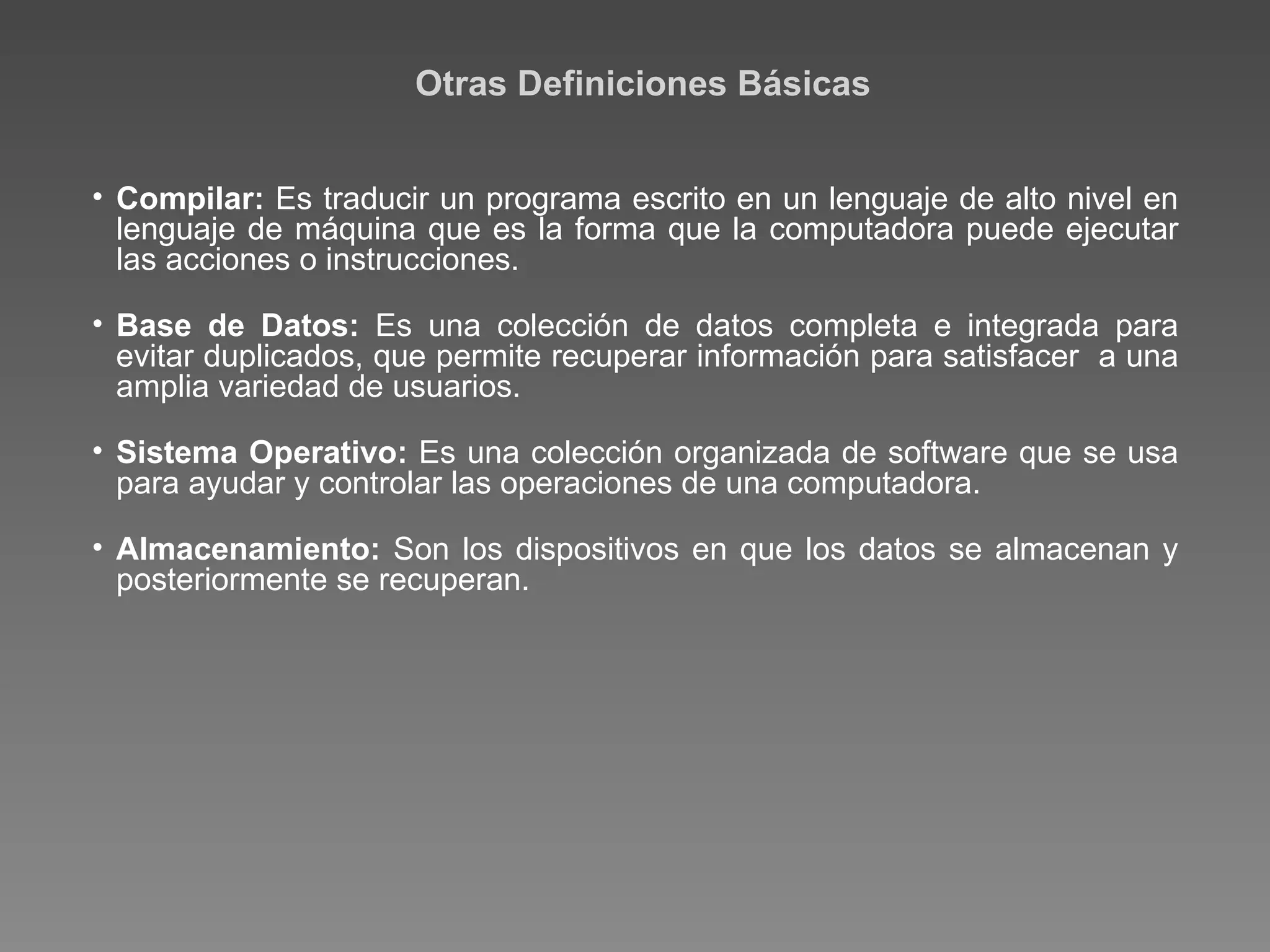 Otras Definiciones Básicas

• Compilar: Es traducir un programa escrito en un lenguaje de alto nivel en lenguaje de máquina que es la forma que la computadora puede ejecutar las acciones o instrucciones.

• Base de Datos: Es una colección de datos completa e integrada para evitar duplicados, que permite recuperar información para satisfacer a una amplia variedad de usuarios.

• Sistema Operativo: Es una colección organizada de software que se usa para ayudar y controlar las operaciones de una computadora.

• Almacenamiento: Son los dispositivos en que los datos se almacenan y posteriormente se recuperan.